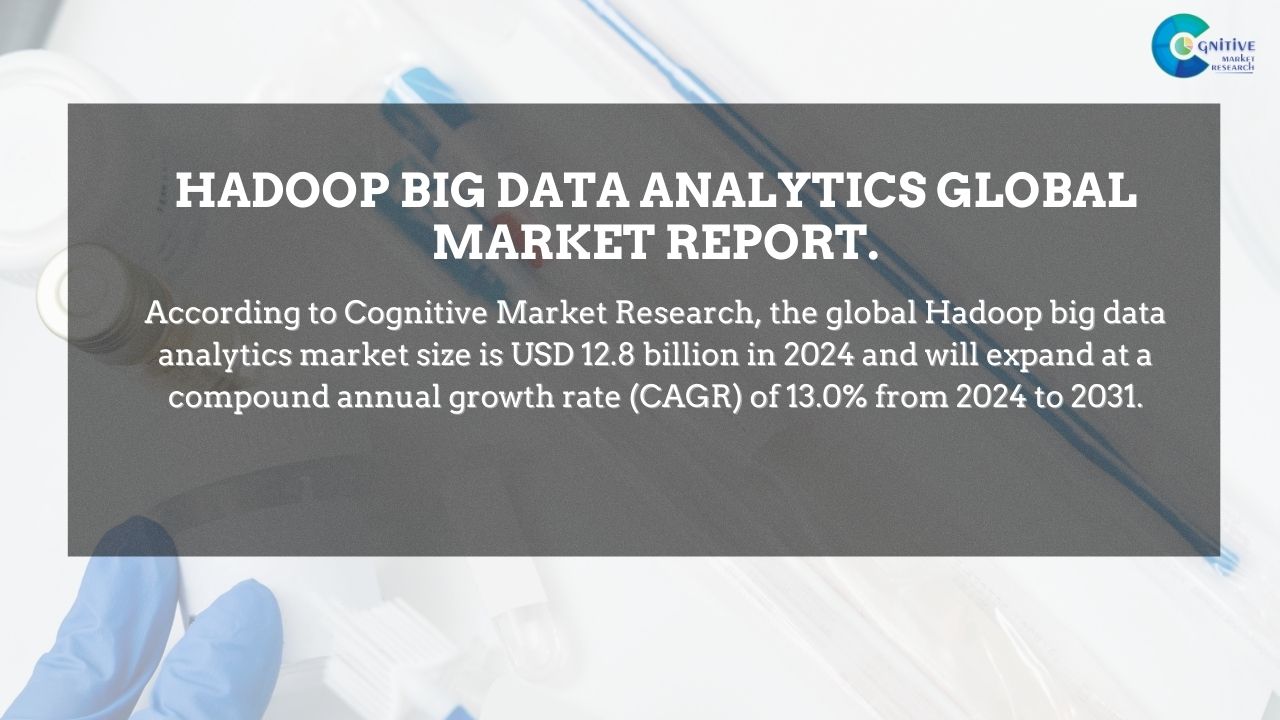 COGNITIVE MARKET RESEARCH

HADOOP BIG DATA ANALYTICS GLOBAL MARKET REPORT.

According to Cognitive Market Research, the global Hadoop big data analytics market size is USD 12.8 billion in 2024 and will expand at a compound annual growth rate (CAGR) of 13.0% from 2024 to 2031.